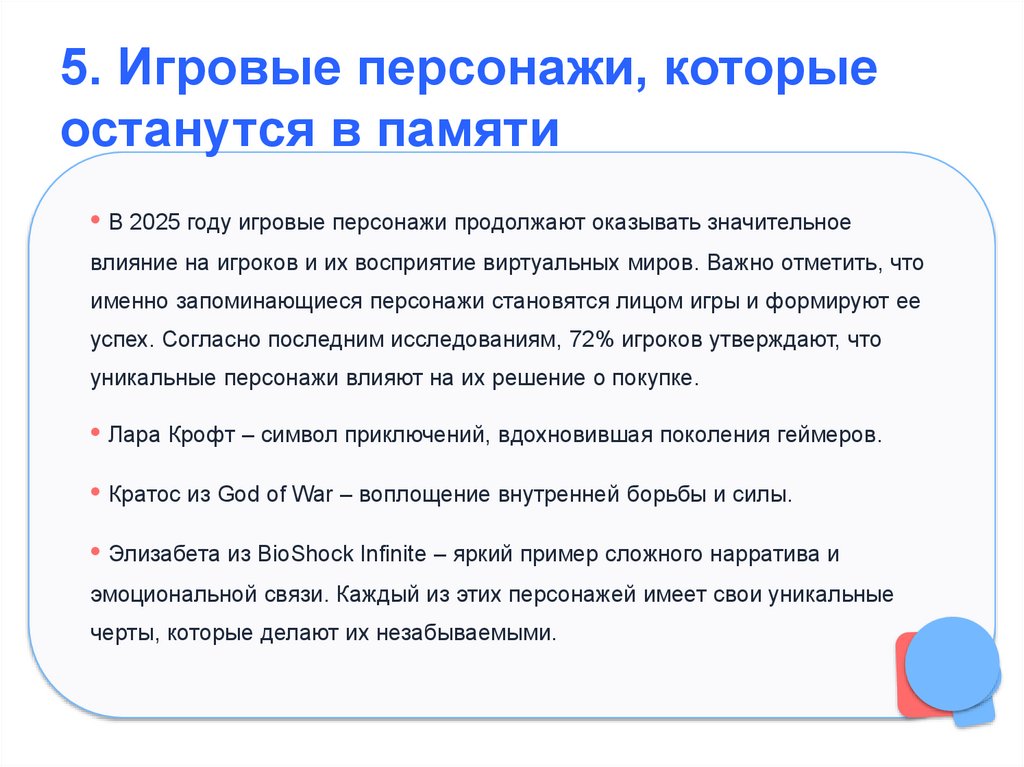 5. Игровые персонажи, которые останутся в памяти

• В 2025 году игровые персонажи продолжают оказывать значительное влияние на игроков и их восприятие виртуальных миров. Важно отметить, что именно запоминающиеся персонажи становятся лицом игры и формируют ее успех. Согласно последним исследованиям, 72% игроков утверждают, что уникальные персонажи влияют на их решение о покупке.

• Лара Крофт – символ приключений, вдохновившая поколения геймеров.

• Кратос из God of War – воплощение внутренней борьбы и силы.

• Элизабета из BioShock Infinite – яркий пример сложного нарратива и эмоциональной связи. Каждый из этих персонажей имеет свои уникальные черты, которые делают их незабываемыми.